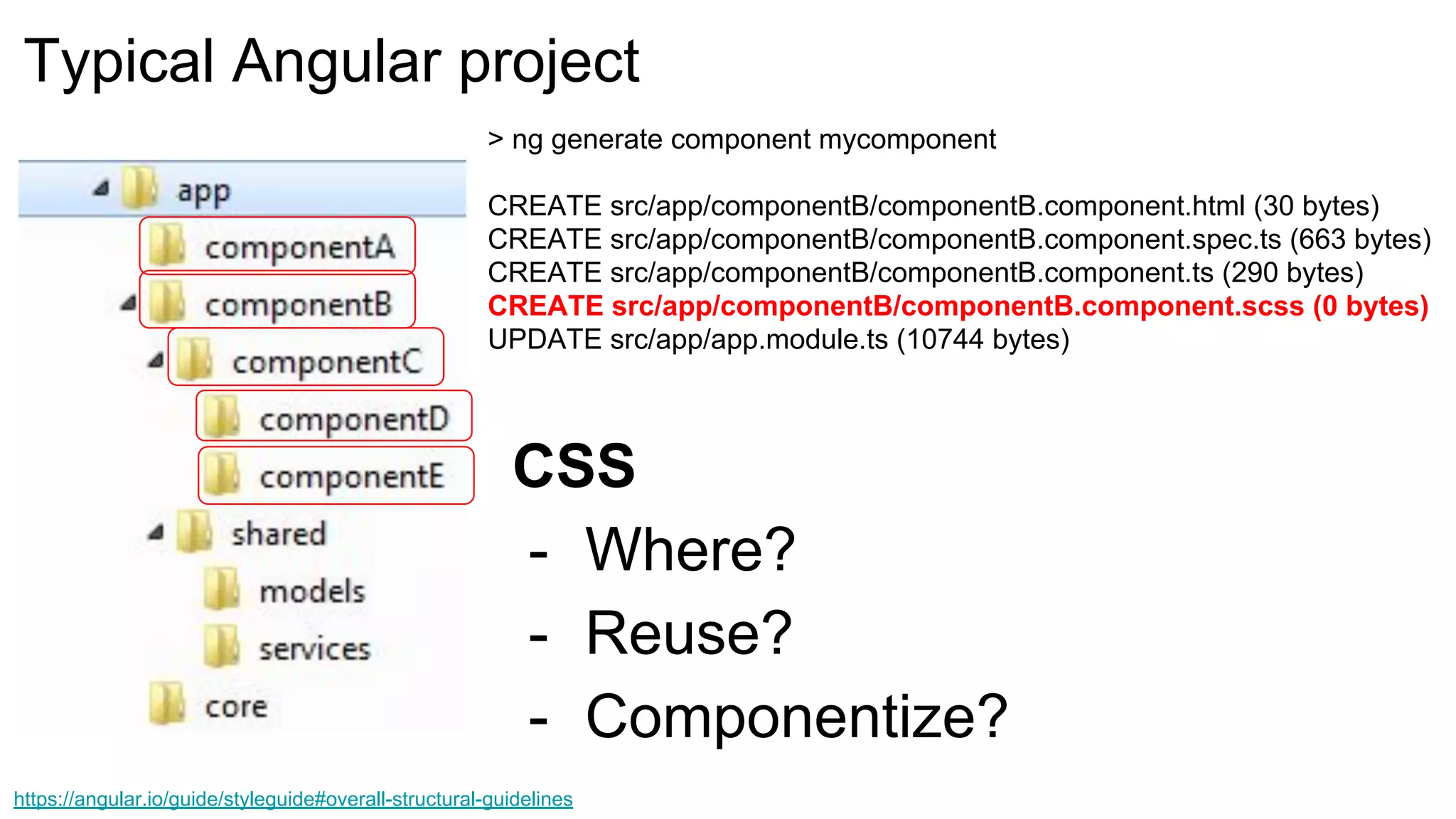 Typical Angular project

app
componentA
componentB
componentC
componentD
componentE
shared
models
services
core

> ng generate component mycomponent

CREATE src/app/componentB/componentB.component.html (30 bytes)
CREATE src/app/componentB/componentB.component.spec.ts (663 bytes)
CREATE src/app/componentB/componentB.component.ts (290 bytes)
CREATE src/app/componentB/componentB.component.scss (0 bytes)
UPDATE src/app/app.module.ts (10744 bytes)

CSS
- Where?
- Reuse?
- Componentize?

https://angular.io/guide/styleguide#overall-structural-guidelines